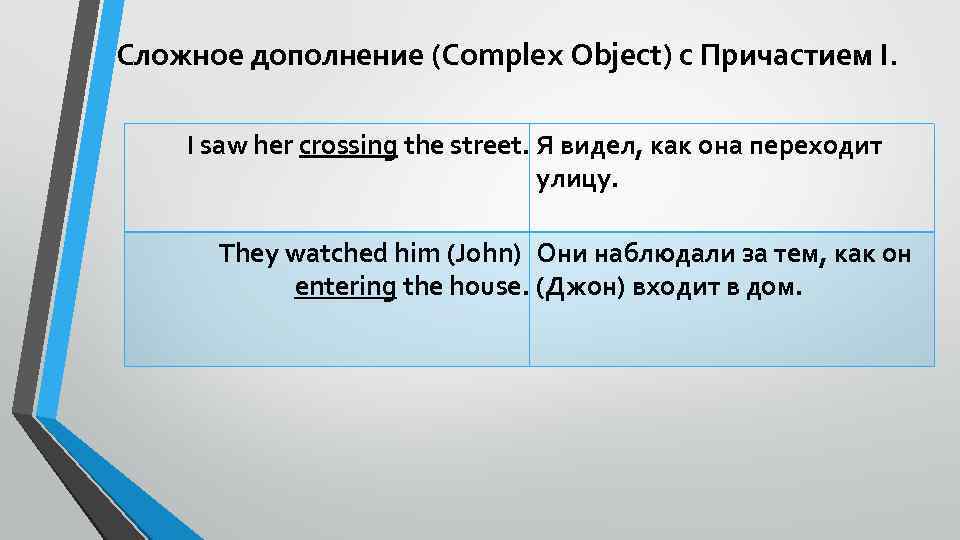 Сложное дополнение (Complex Object) с Причастием I.

| I saw her crossing the street. | Я видел, как она переходит улицу. |
|---|---|
| They watched him (John) entering the house. | Они наблюдали за тем, как он (Джон) входит в дом. |